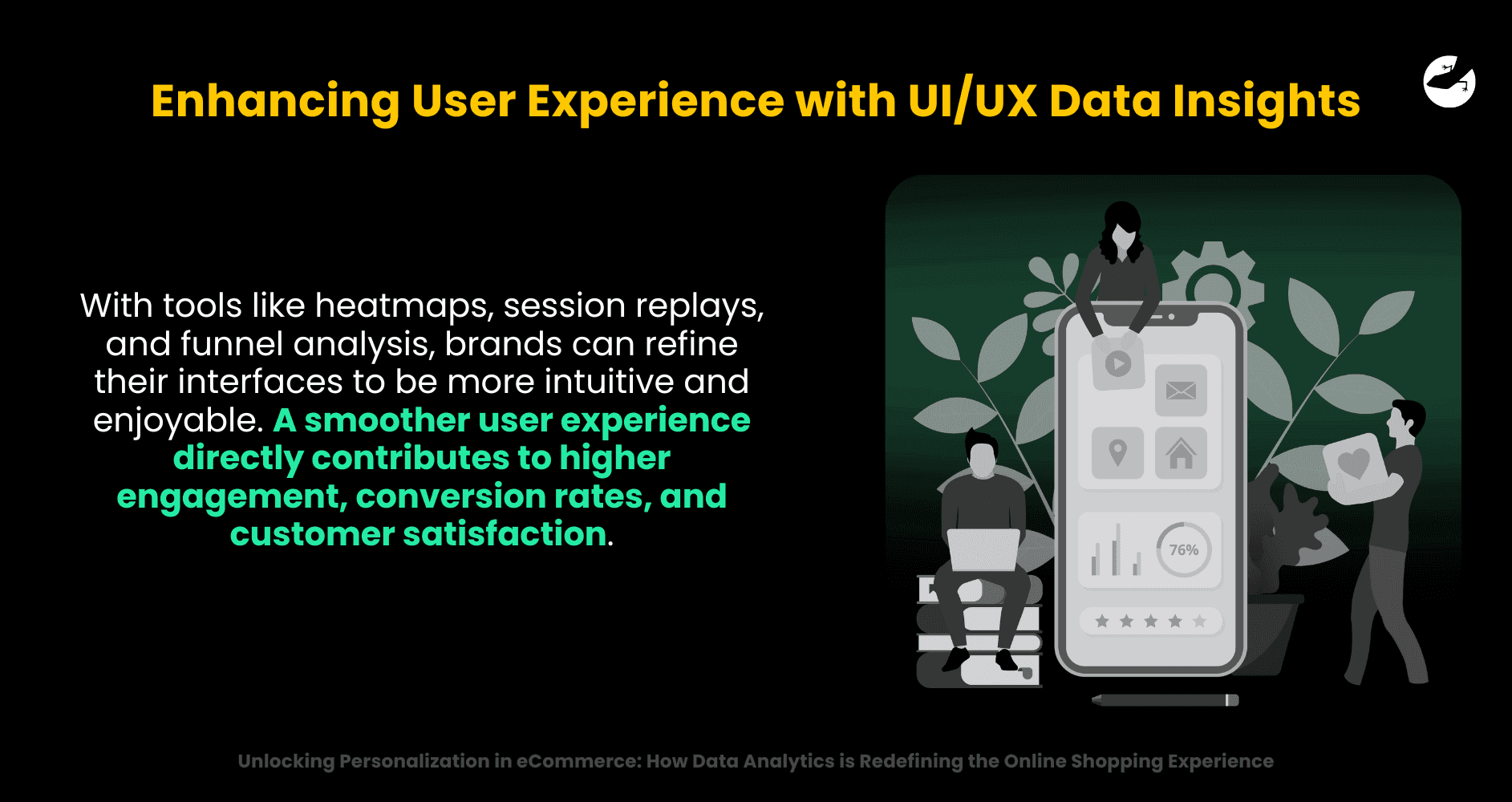 Enhancing User Experience with UI/UX Data Insights

With tools like heatmaps, session replays, and funnel analysis, brands can refine their interfaces to be more intuitive and enjoyable. A smoother user experience directly contributes to higher engagement, conversion rates, and customer satisfaction.

76%

Unlocking Personalization in eCommerce: How Data Analytics is Redefining the Online Shopping Experience